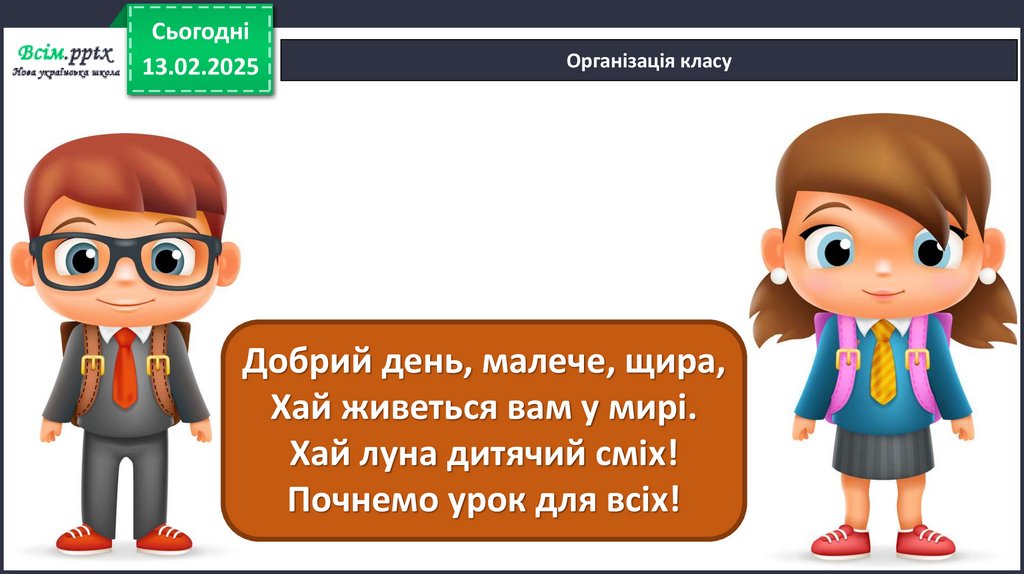 Всім.pptx
Нова українська школа

Сьогодні
13.02.2025

Організація класу

Добрий день, малече, щира,
Хай живеться вам у мирі.
Хай луна дитячий сміх!
Почнемо урок для всіх!